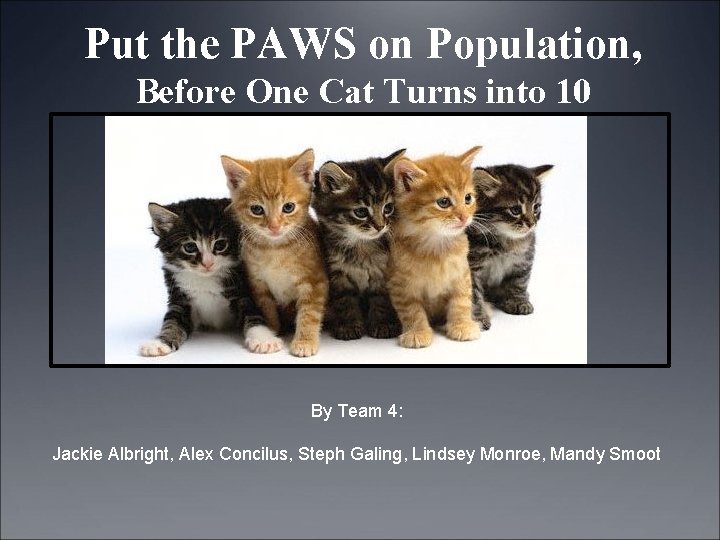 Put the PAWS on Population,
Before One Cat Turns into 10

By Team 4:

Jackie Albright, Alex Concilus, Steph Galing, Lindsey Monroe, Mandy Smoot